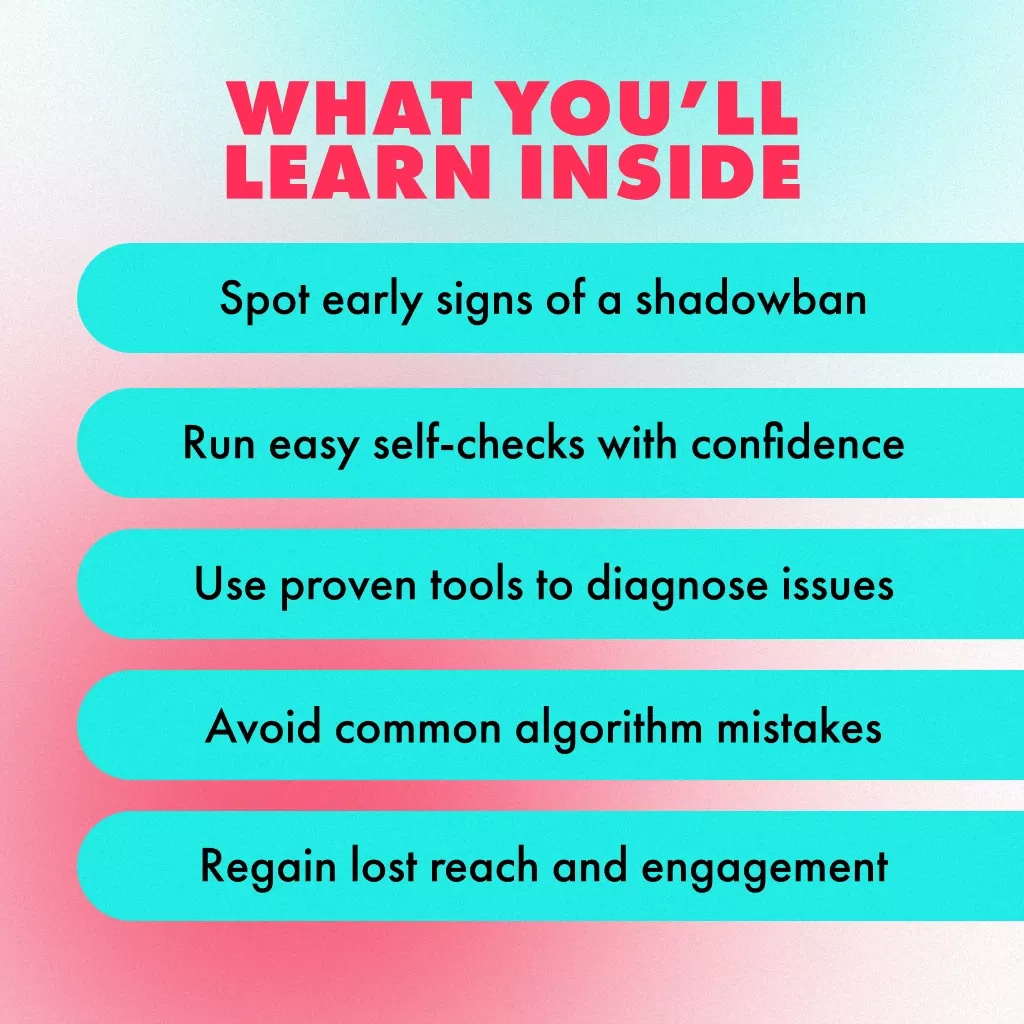 WHAT YOU'LL LEARN INSIDE

Spot early signs of a shadowban

Run easy self-checks with confidence

Use proven tools to diagnose issues

Avoid common algorithm mistakes

Regain lost reach and engagement